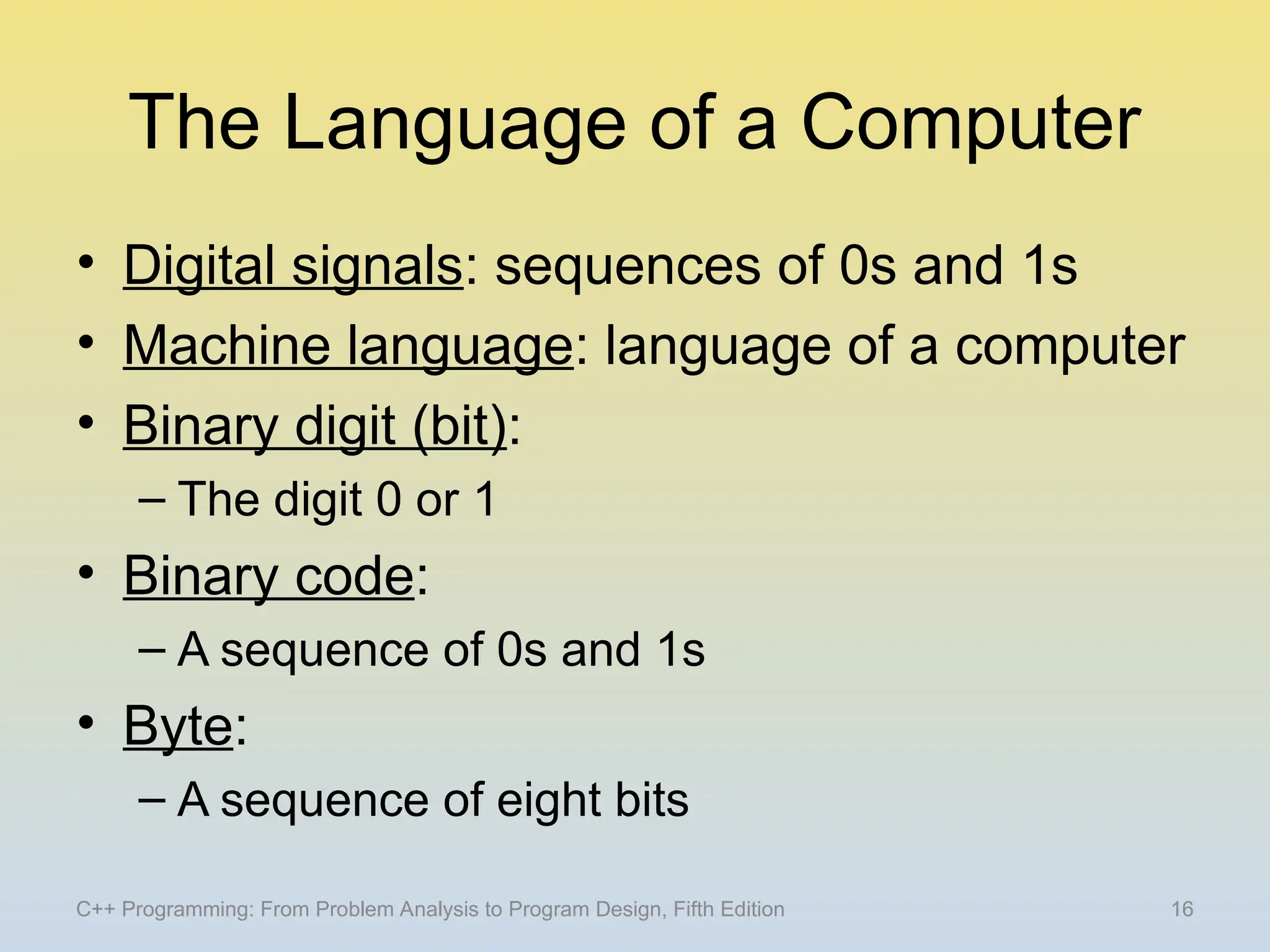 The Language of a Computer

• Digital signals: sequences of 0s and 1s
• Machine language: language of a computer
• Binary digit (bit):
– The digit 0 or 1
• Binary code:
– A sequence of 0s and 1s
• Byte:
– A sequence of eight bits

C++ Programming: From Problem Analysis to Program Design, Fifth Edition

16